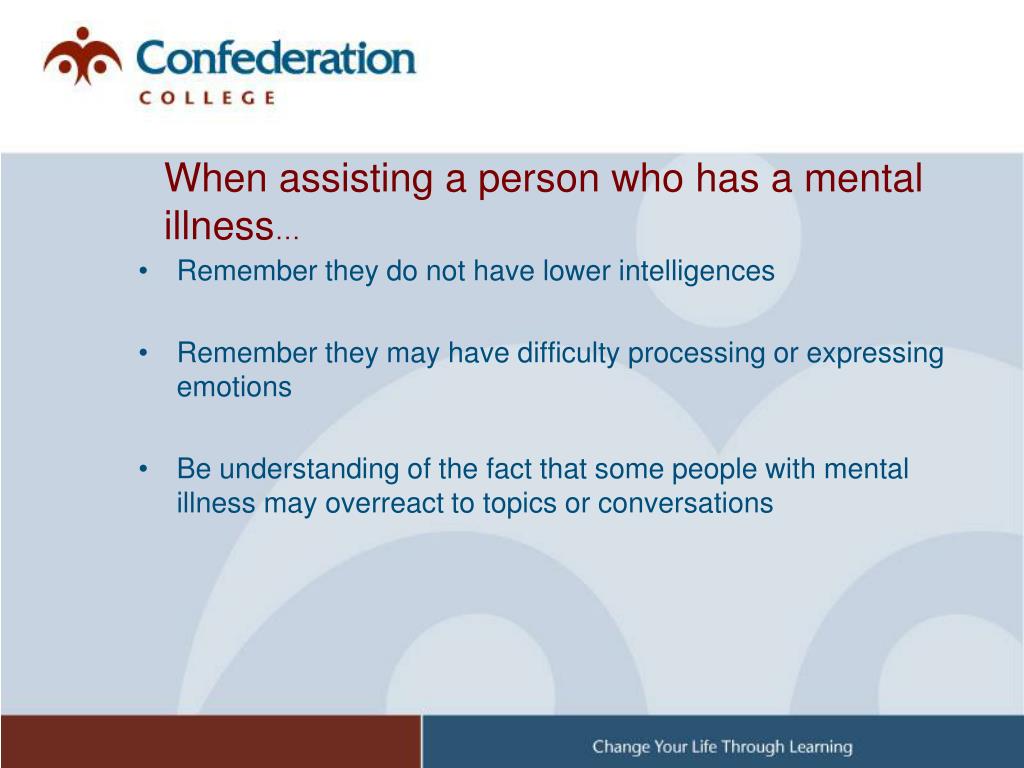 Confederation
COLLEGE

When assisting a person who has a mental illness…

• Remember they do not have lower intelligences

• Remember they may have difficulty processing or expressing emotions

• Be understanding of the fact that some people with mental illness may overreact to topics or conversations

Change Your Life Through Learning